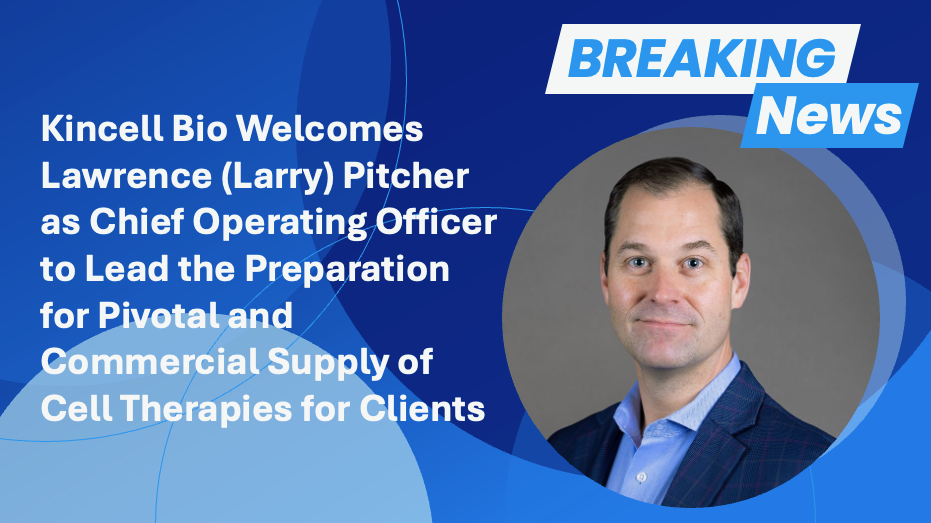 BREAKING
News

Kincell Bio Welcomes Lawrence (Larry) Pitcher as Chief Operating Officer to Lead the Preparation for Pivotal and Commercial Supply of Cell Therapies for Clients